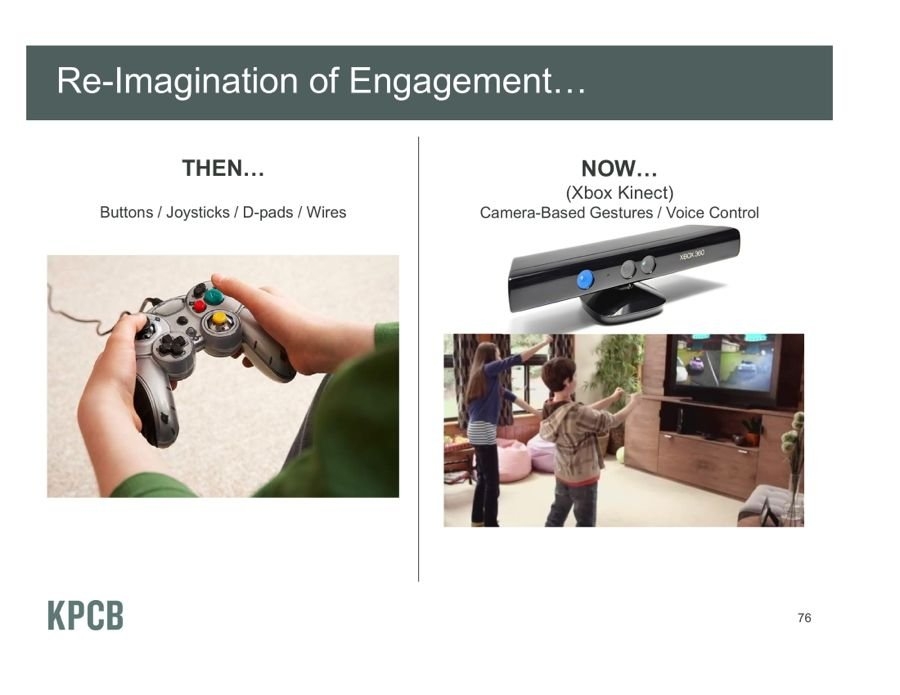 Re-Imagination of Engagement…

THEN…

Buttons / Joysticks / D-pads / Wires

NOW…

(Xbox Kinect)

Camera-Based Gestures / Voice Control

XBOX 360

KPCB

76